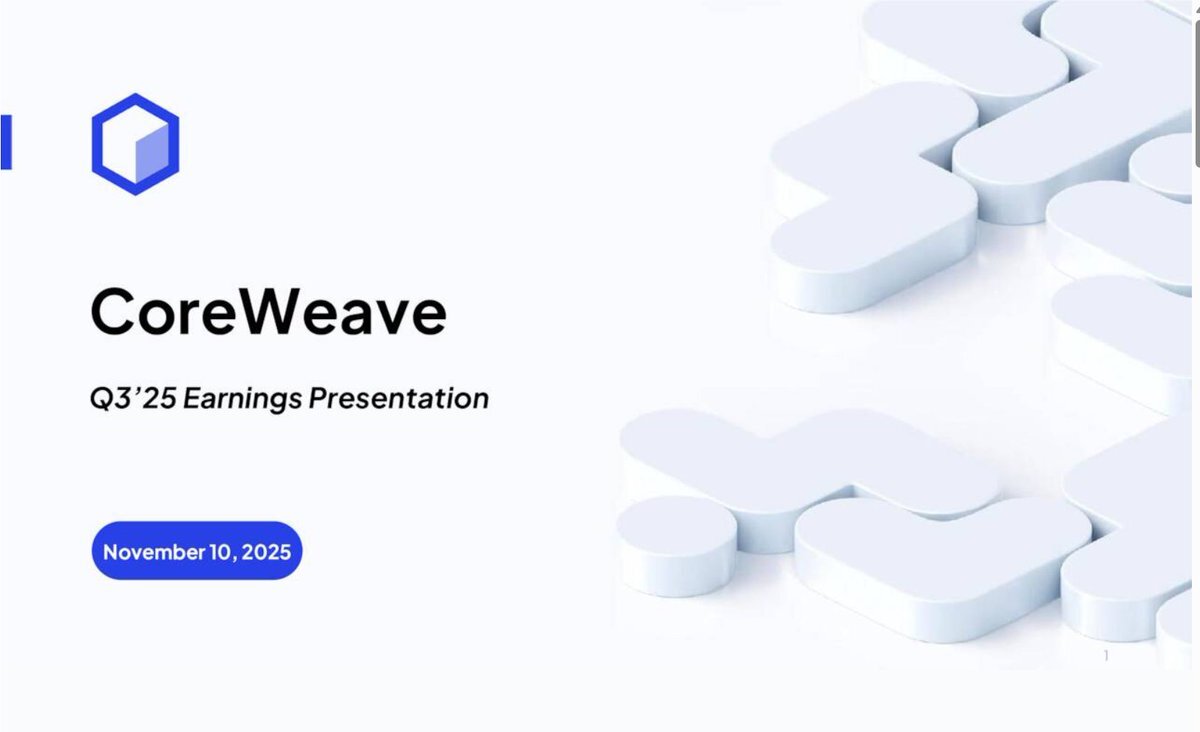 CoreWeave

Q3'25 Earnings Presentation

November 10, 2025

1